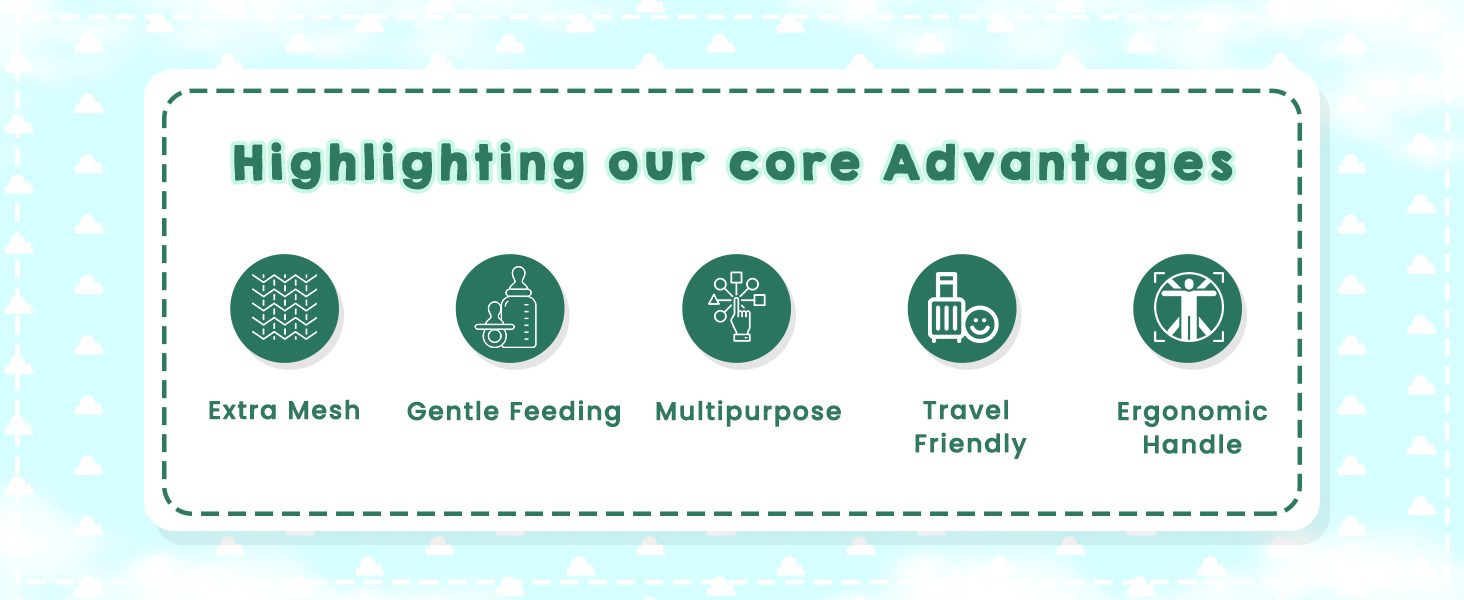 Highlighting our core Advantages

Extra Mesh

Gentle Feeding

Multipurpose

Travel Friendly

Ergonomic Handle